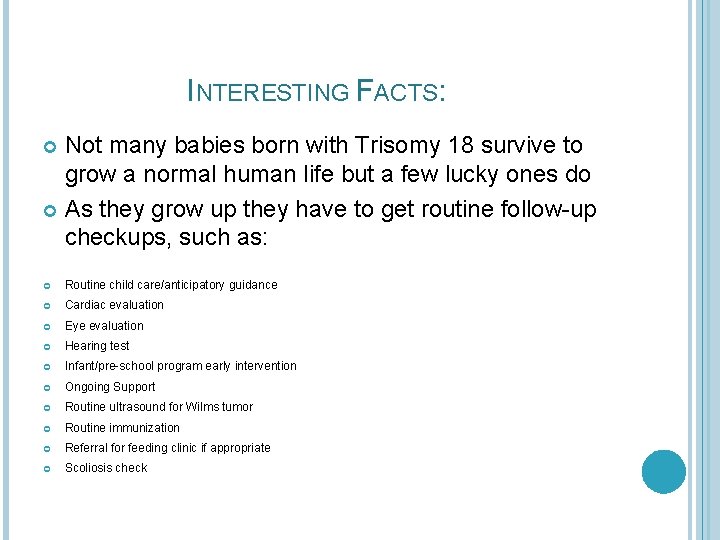 INTERESTING FACTS:

Not many babies born with Trisomy 18 survive to grow a normal human life but a few lucky ones do

As they grow up they have to get routine follow-up checkups, such as:

Routine child care/anticipatory guidance

Cardiac evaluation

Eye evaluation

Hearing test

Infant/pre-school program early intervention

Ongoing Support

Routine ultrasound for Wilms tumor

Routine immunization

Referral for feeding clinic if appropriate

Scoliosis check